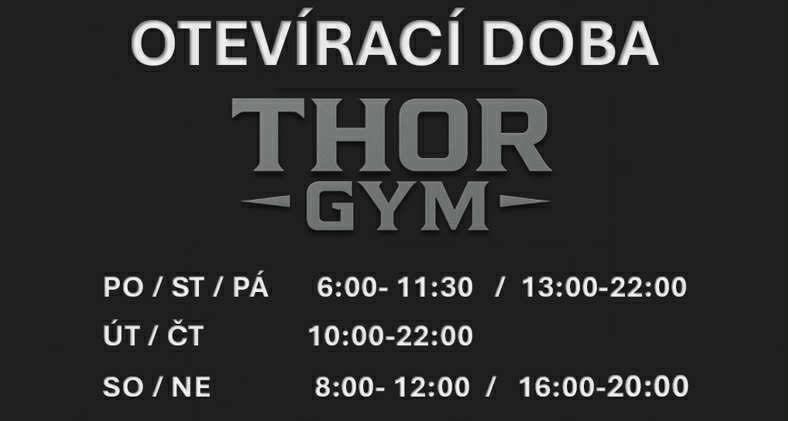 OTEVÍRACÍ DOBA

THOR
GYM

PO / ST / PÁ 6:00- 11:30 / 13:00-22:00
ÚT / ČT 10:00-22:00
SO / NE 8:00- 12:00 / 16:00-20:00